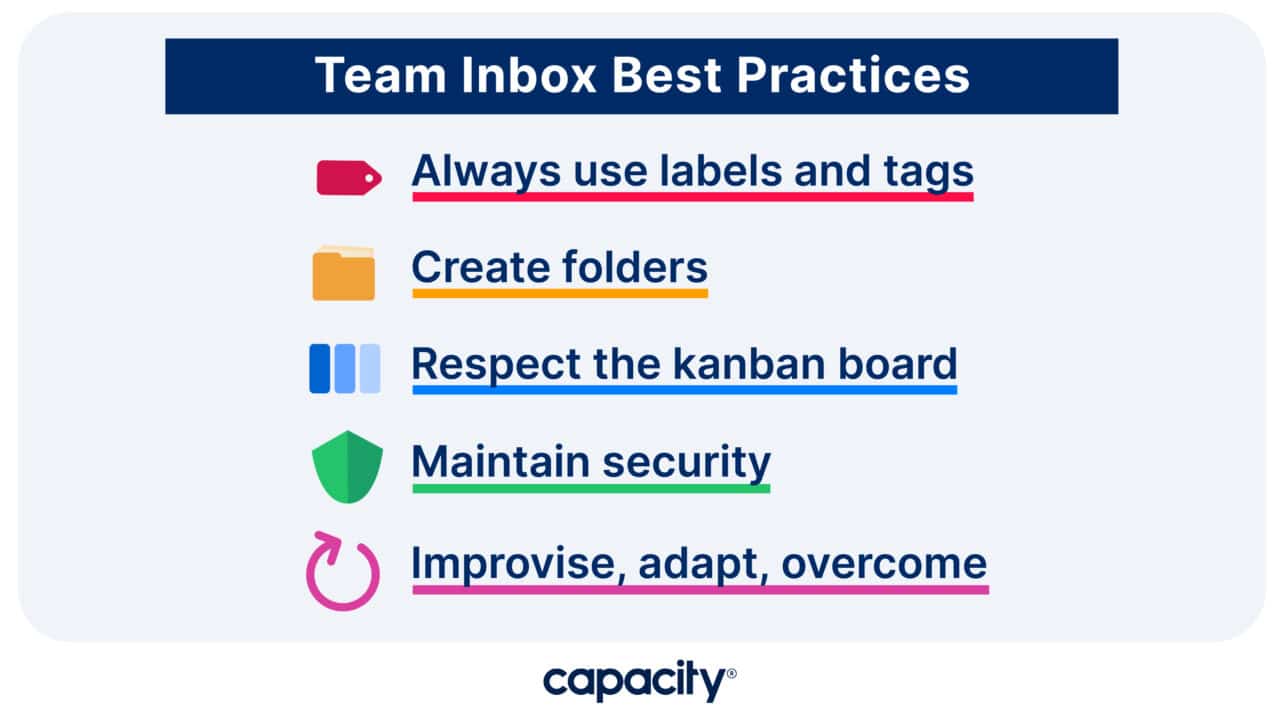 Team Inbox Best Practices

Always use labels and tags

Create folders

Respect the kanban board

Maintain security

Improvise, adapt, overcome

capacity®